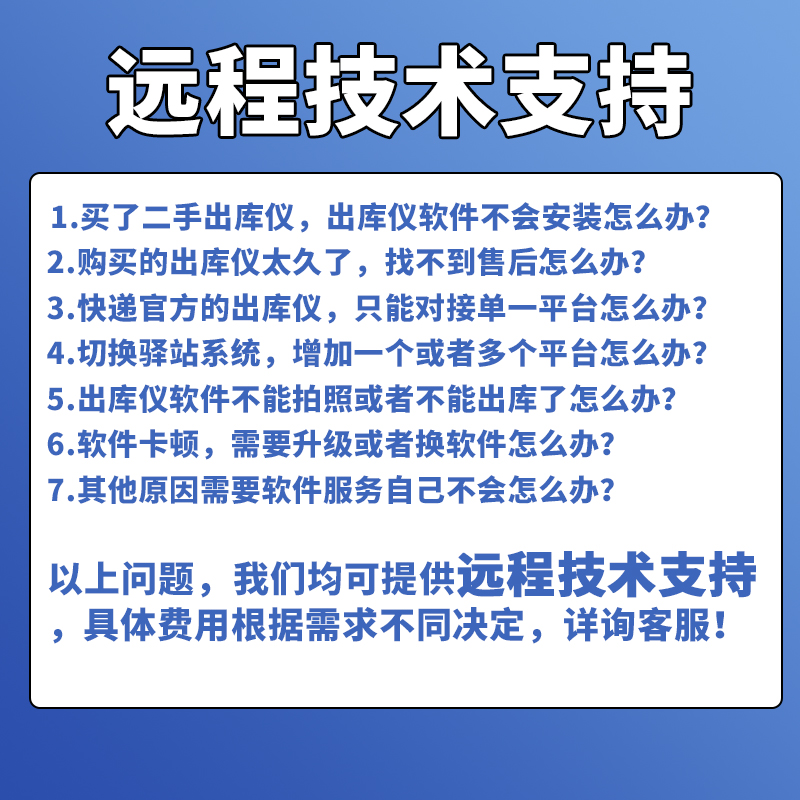 远程技术支持

1.买了二手出库仪，出库仪软件不会安装怎么办?
2.购买的出库仪太久了，找不到售后怎么办?
3.快递官方的出库仪，只能对接单一平台怎么办?
4.切换驿站系统，增加一个或者多个平台怎么办?
5.出库仪软件不能拍照或者不能出库了怎么办?
6.软件卡顿，需要升级或者换软件怎么办?
7.其他原因需要软件服务自己不会怎么办?

以上问题，我们均可提供远程技术支持，具体费用根据需求不同决定，详询客服!